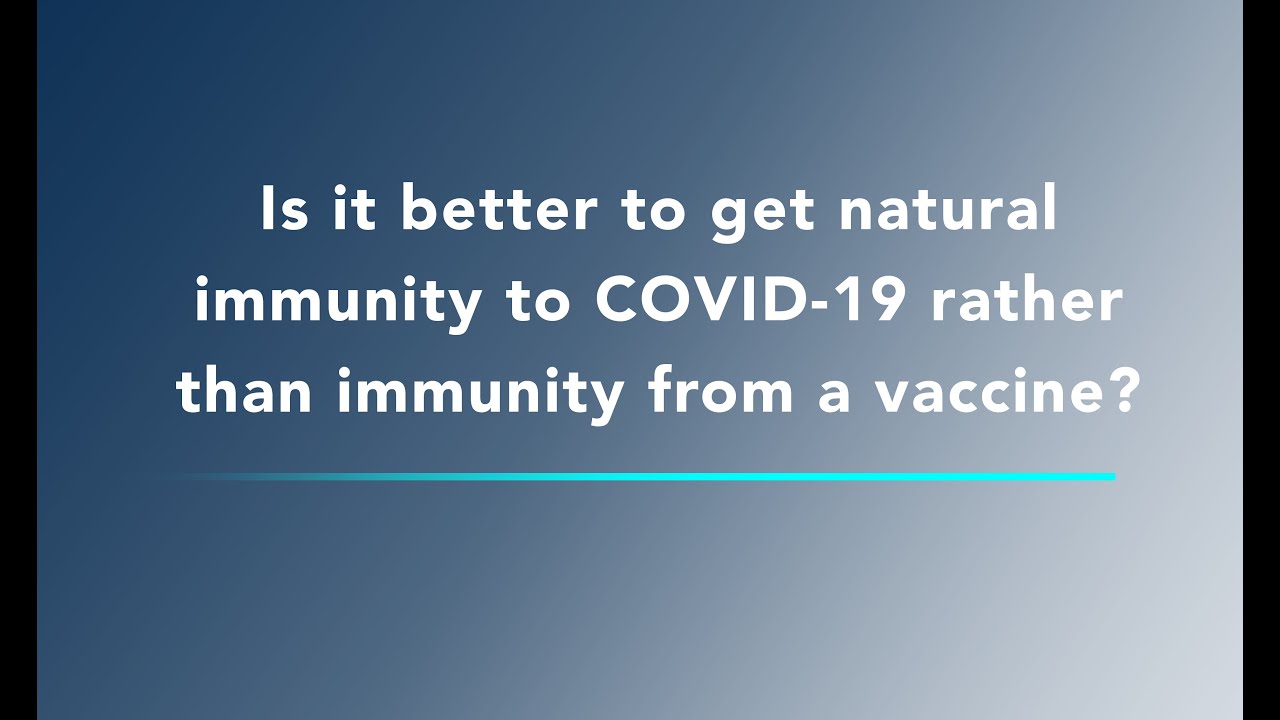 Is it better to get natural immunity to COVID-19 rather than immunity from a vaccine?